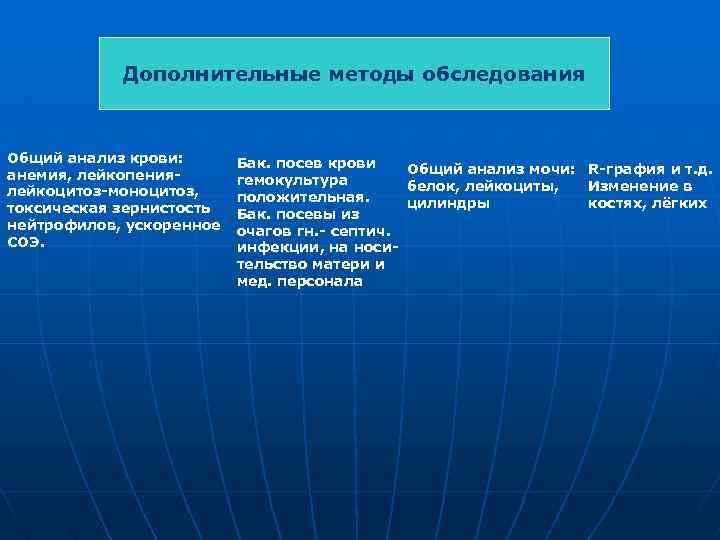 Дополнительные методы обследования

Общий анализ крови: анемия, лейкопения-лейкоцитоз-моноцитоз, токсическая зернистость нейтрофилов, ускоренное СОЭ.

Бак. посев крови гемокультура положительная. Бак. посевы из очагов гн.- септич. инфекции, на носительство матери и мед. персонала

Общий анализ мочи: белок, лейкоциты, цилиндры

R-графия и т.д. Изменение в костях, лёгких